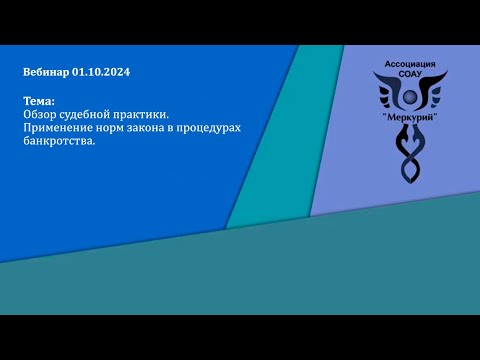 Вебинар 01.10.2024

Тема:
Обзор судебной практики.
Применение норм закона в процедурах банкротства.

Ассоциация
СОАУ
"Меркурий"